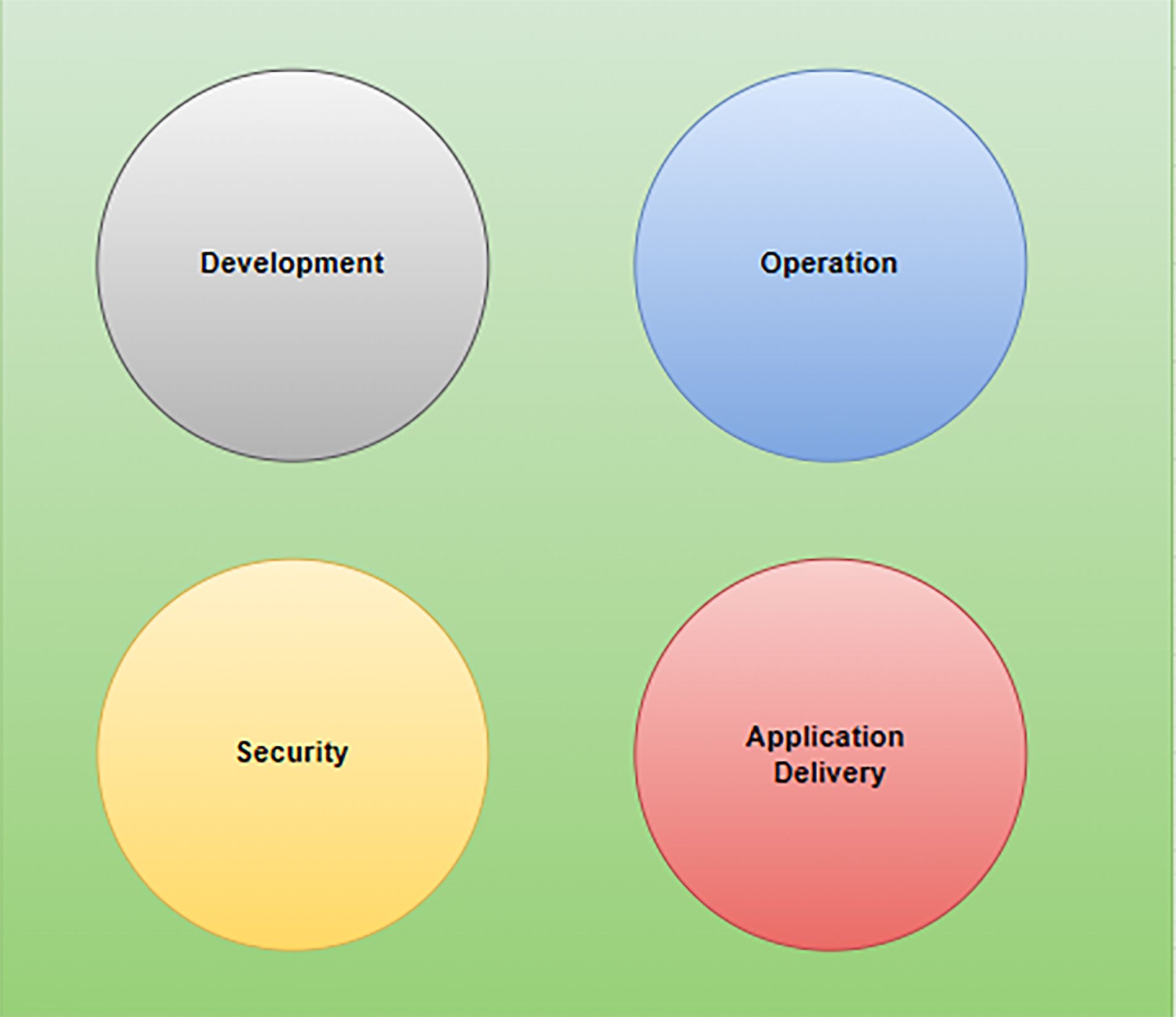 Development

Operation

Security

Application
Delivery